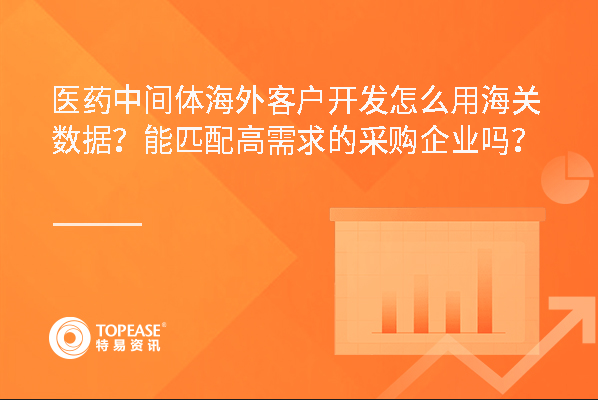 医药中间体海外客户开发怎么用海关数据？能匹配高需求的采购企业吗？

TOPEASE®
特易资讯